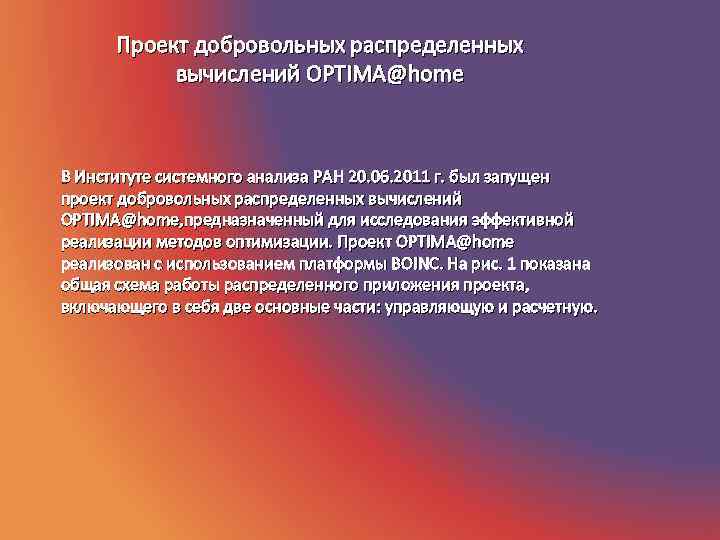 Проект добровольных распределенных вычислений OPTIMA@home

В Институте системного анализа РАН 20.06.2011 г. был запущен проект добровольных распределенных вычислений OPTIMA@home,предназначенный для исследования эффективной реализации методов оптимизации. Проект OPTIMA@home реализован с использованием платформы BOINC. На рис. 1 показана общая схема работы распределенного приложения проекта, включающего в себя две основные части: управляющую и расчетную.